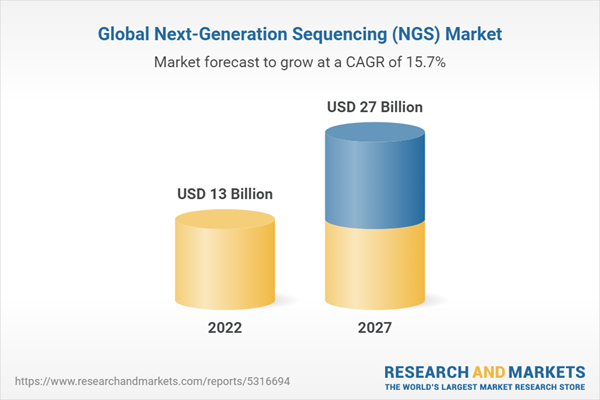 Global Next-Generation Sequencing (NGS) Market

Market forecast to grow at a CAGR of 15.7%

USD 13 Billion

USD 27 Billion

2022

2027

https://www.researchandmarkets.com/reports/5316694

RESEARCH AND MARKETS
THE WORLD'S LARGEST MARKET RESEARCH STORE